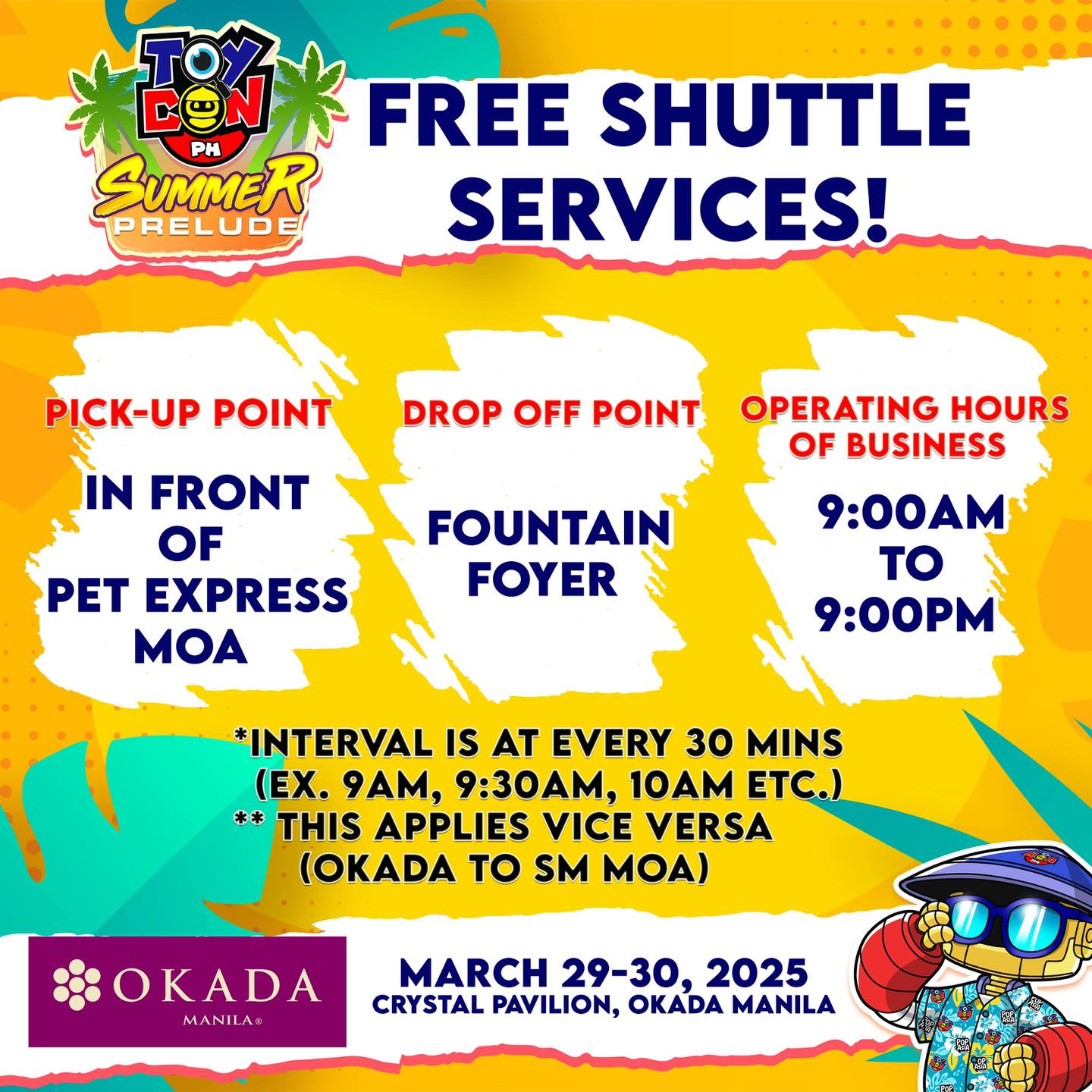 TOY CON PH SUMMER PRELUDE

FREE SHUTTLE SERVICES!

PICK-UP POINT

IN FRONT OF PET EXPRESS MOA

DROP OFF POINT

FOUNTAIN FOYER

OPERATING HOURS OF BUSINESS

9:00AM TO 9:00PM

*INTERVAL IS AT EVERY 30 MINS (EX. 9AM, 9:30AM, 10AM ETC.)
** THIS APPLIES VICE VERSA (OKADA TO SM MOA)

OKADA MANILA®

MARCH 29-30, 2025
CRYSTAL PAVILION, OKADA MANILA

POP ASIA